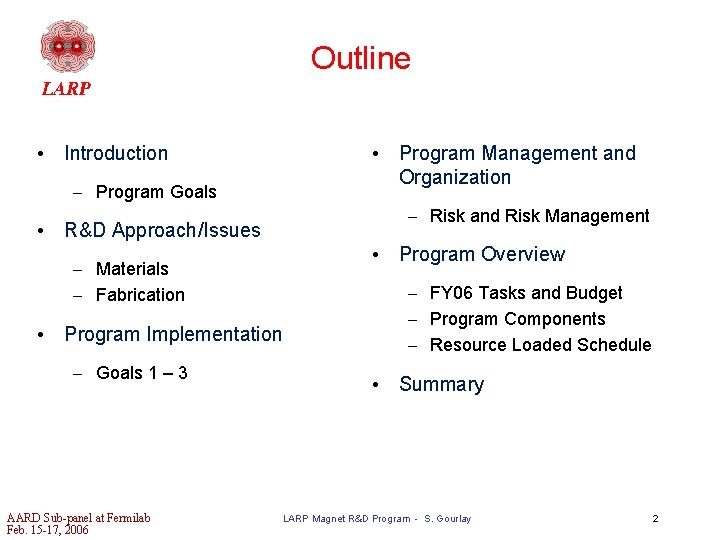 LARP

Outline

• Introduction
– Program Goals
• R&D Approach/Issues
– Materials
– Fabrication
• Program Implementation
– Goals 1 – 3

• Program Management and Organization
– Risk and Risk Management
• Program Overview
– FY06 Tasks and Budget
– Program Components
– Resource Loaded Schedule
• Summary

AARD Sub-panel at Fermilab
Feb. 15-17, 2006

LARP Magnet R&D Program - S. Gourlay

2